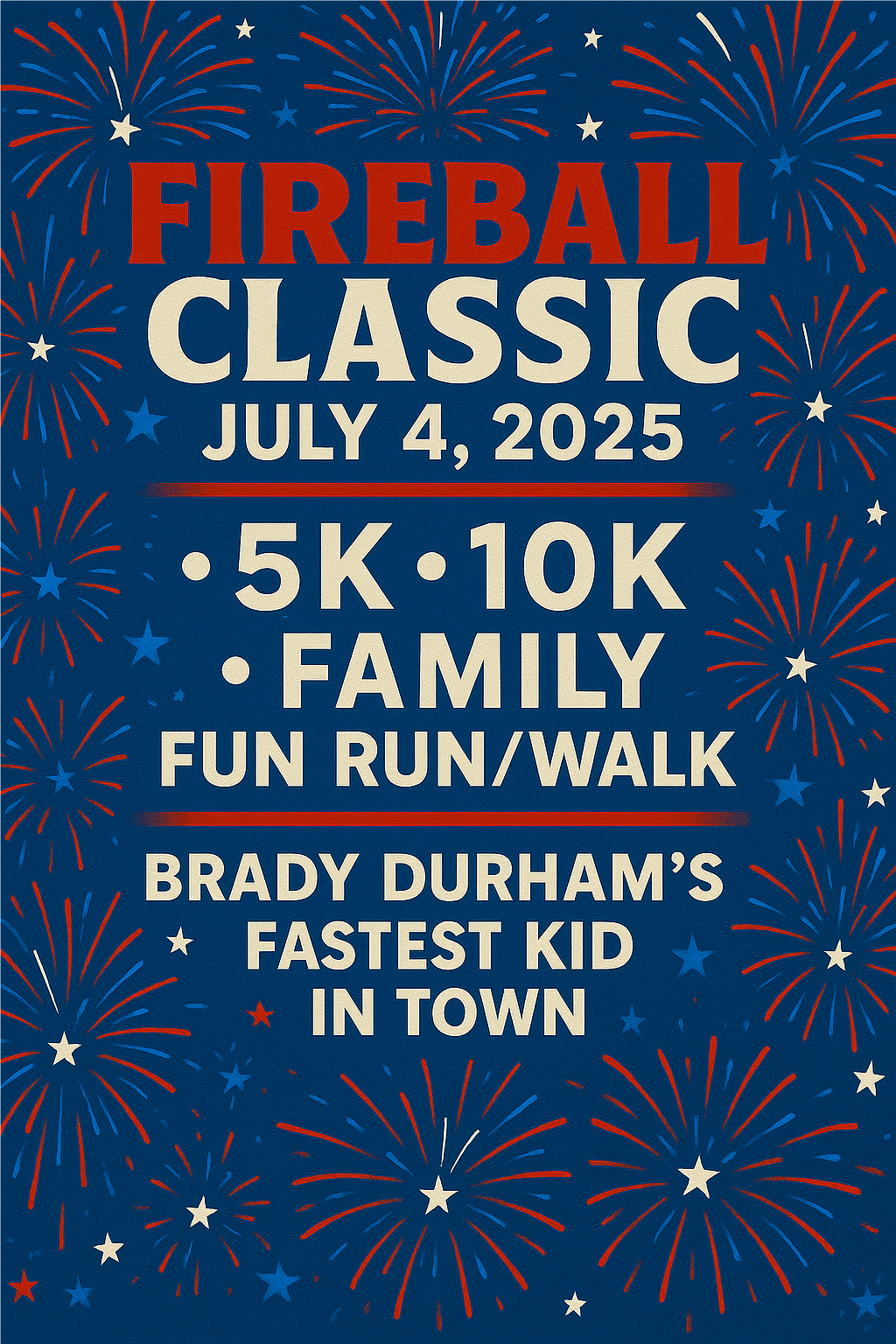 FIREBALL
CLASSIC
JULY 4, 2025

• 5K • 10K
• FAMILY
FUN RUN/WALK

BRADY DURHAM'S
FASTEST KID
IN TOWN